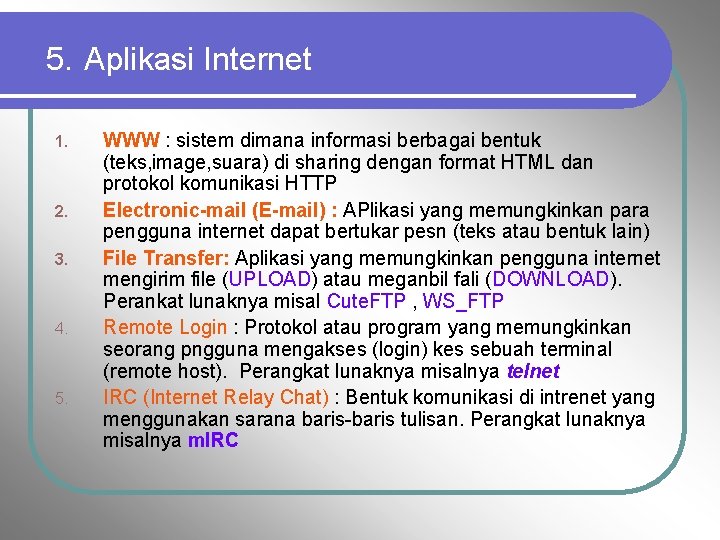 5. Aplikasi Internet

1. WWW : sistem dimana informasi berbagai bentuk (teks,image,suara) di sharing dengan format HTML dan protokol komunikasi HTTP
2. Electronic-mail (E-mail) : APlikasi yang memungkinkan para pengguna internet dapat bertukar pesn (teks atau bentuk lain)
3. File Transfer: Aplikasi yang memungkinkan pengguna internet mengirim file (UPLOAD) atau meganbil fali (DOWNLOAD). Perankat lunaknya misal CuteFTP , WS_FTP
4. Remote Login : Protokol atau program yang memungkinkan seorang pngguna mengakses (login) kes sebuah terminal (remote host). Perangkat lunaknya misalnya telnet
5. IRC (Internet Relay Chat) : Bentuk komunikasi di intrenet yang menggunakan sarana baris-baris tulisan. Perangkat lunaknya misalnya mIRC